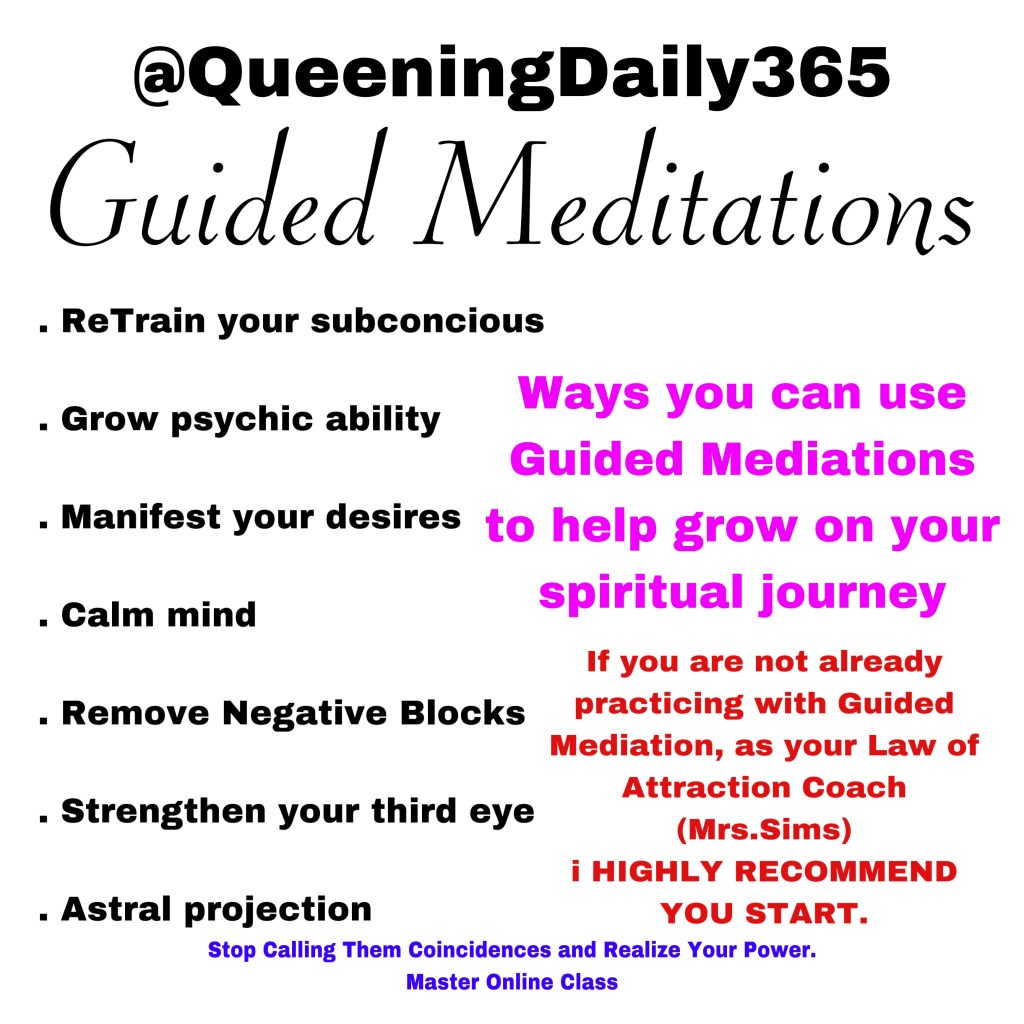 @QueeningDaily365
Guided Meditations

. ReTrain your subconcious

. Grow psychic ability

. Manifest your desires

. Calm mind

. Remove Negative Blocks

. Strengthen your third eye

. Astral projection

Ways you can use Guided Mediations to help grow on your spiritual journey

If you are not already practicing with Guided Mediation, as your Law of Attraction Coach (Mrs.Sims) i HIGHLY RECOMMEND YOU START.

Stop Calling Them Coincidences and Realize Your Power.
Master Online Class